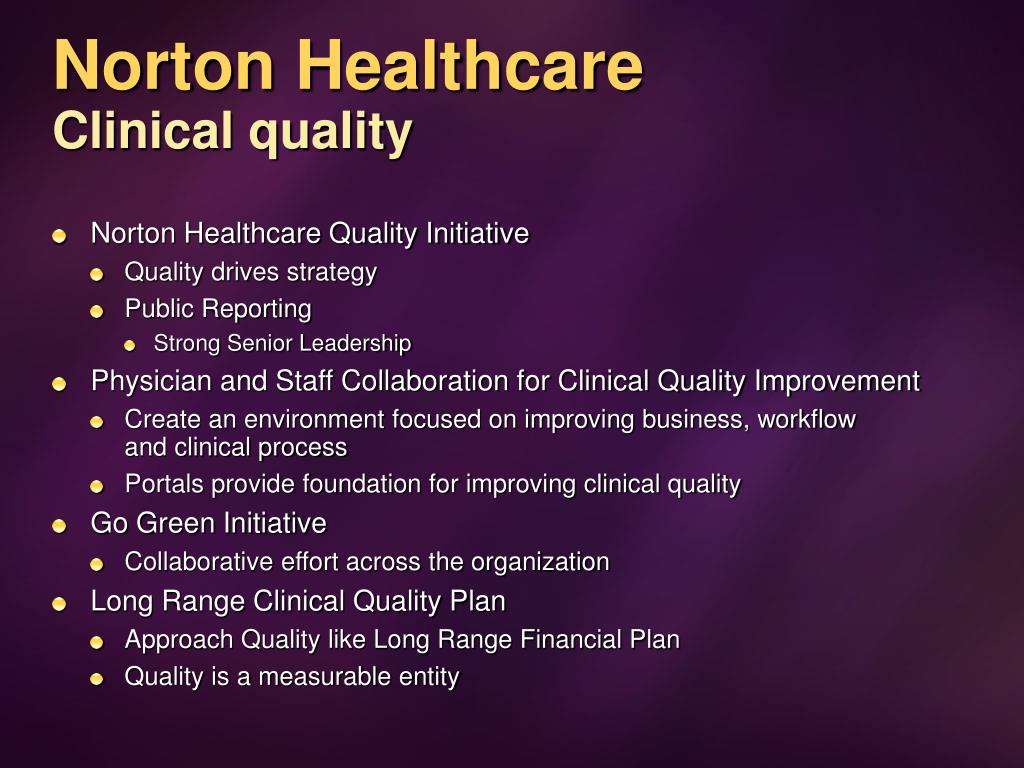 Norton Healthcare
Clinical quality

- Norton Healthcare Quality Initiative
  - Quality drives strategy
  - Public Reporting
    - Strong Senior Leadership
- Physician and Staff Collaboration for Clinical Quality Improvement
  - Create an environment focused on improving business, workflow and clinical process
  - Portals provide foundation for improving clinical quality
- Go Green Initiative
  - Collaborative effort across the organization
- Long Range Clinical Quality Plan
  - Approach Quality like Long Range Financial Plan
  - Quality is a measurable entity